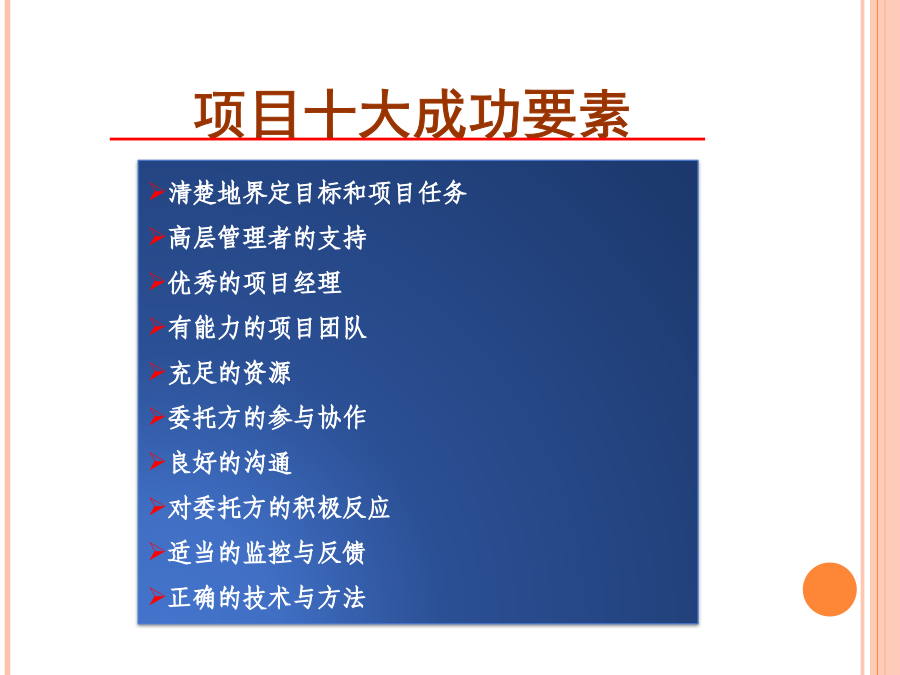 项目十大成功要素

➢清楚地界定目标和项目任务
➢高层管理者的支持
➢优秀的项目经理
➢有能力的项目团队
➢充足的资源
➢委托方的参与协作
➢良好的沟通
➢对委托方的积极反应
➢适当的监控与反馈
➢正确的技术与方法